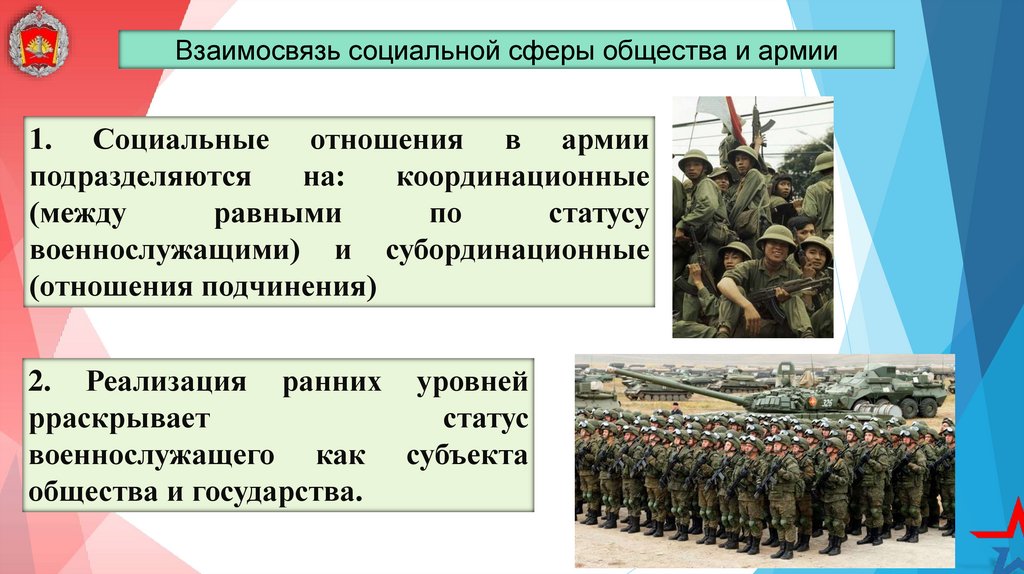 Взаимосвязь социальной сферы общества и армии

1. Социальные отношения в армии подразделяются на: координационные (между равными по статусу военнослужащими) и субординационные (отношения подчинения)

2. Реализация ранних уровней рраскрывает статус военнослужащего как субъекта общества и государства.